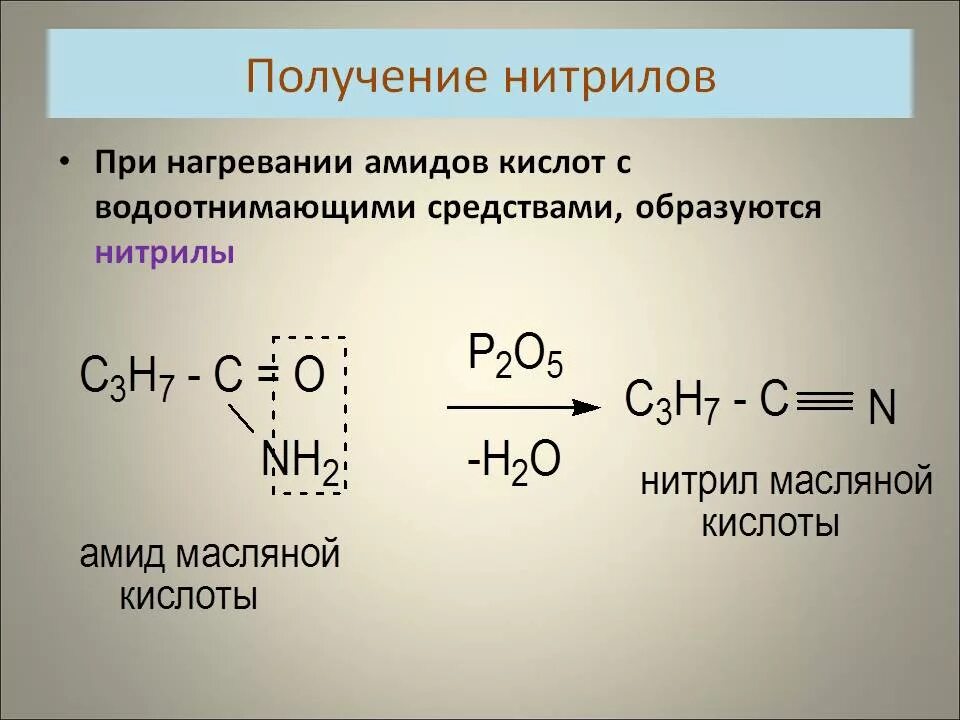 Получение нитрилов

• При нагревании амидов кислот с водоотнимающими средствами, образуются нитрилы

$C_3H_7 - C = O$

$NH_2$

$P_2O_5$

$-H_2O$

$C_3H_7 - C \equiv N$

амид масляной кислоты

нитрил масляной кислоты